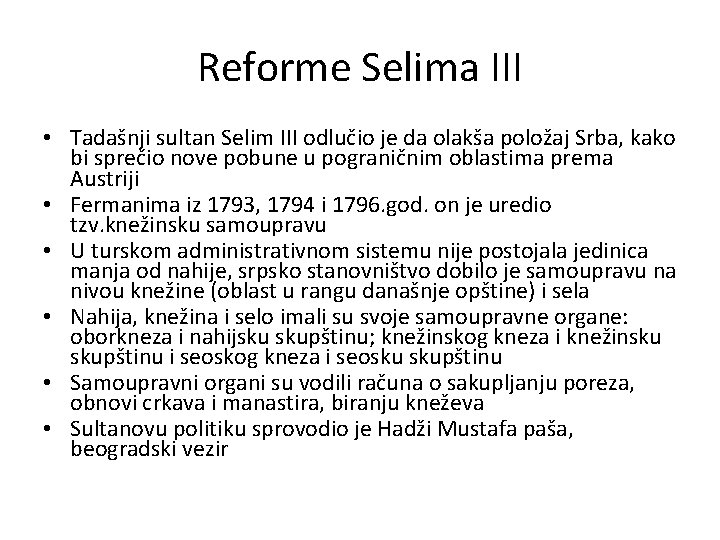 Reforme Selima III

• Tadašnji sultan Selim III odlučio je da olakša položaj Srba, kako bi sprečio nove pobune u pograničnim oblastima prema Austriji
• Fermanima iz 1793, 1794 i 1796.god. on je uredio tzv.knežinsku samoupravu
• U turskom administrativnom sistemu nije postojala jedinica manja od nahije, srpsko stanovništvo dobilo je samoupravu na nivou knežine (oblast u rangu današnje opštine) i sela
• Nahija, knežina i selo imali su svoje samoupravne organe: oborkneza i nahijsku skupštinu; knežinskog kneza i knežinsku skupštinu i seoskog kneza i seosku skupštinu
• Samoupravni organi su vodili računa o sakupljanju poreza, obnovi crkava i manastira, biranju kneževa
• Sultanovu politiku sprovodio je Hadži Mustafa paša, beogradski vezir